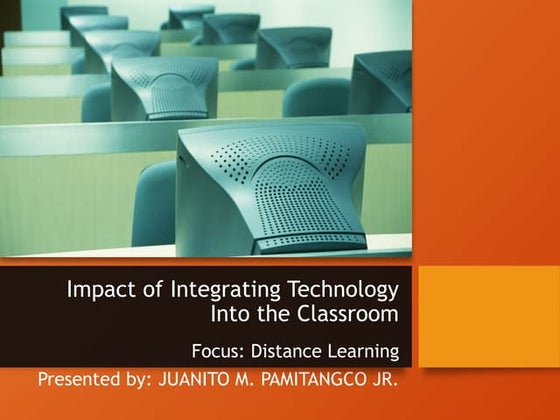 Impact of Integrating Technology Into the Classroom

Focus: Distance Learning

Presented by: JUANITO M. PAMITANGCO JR.